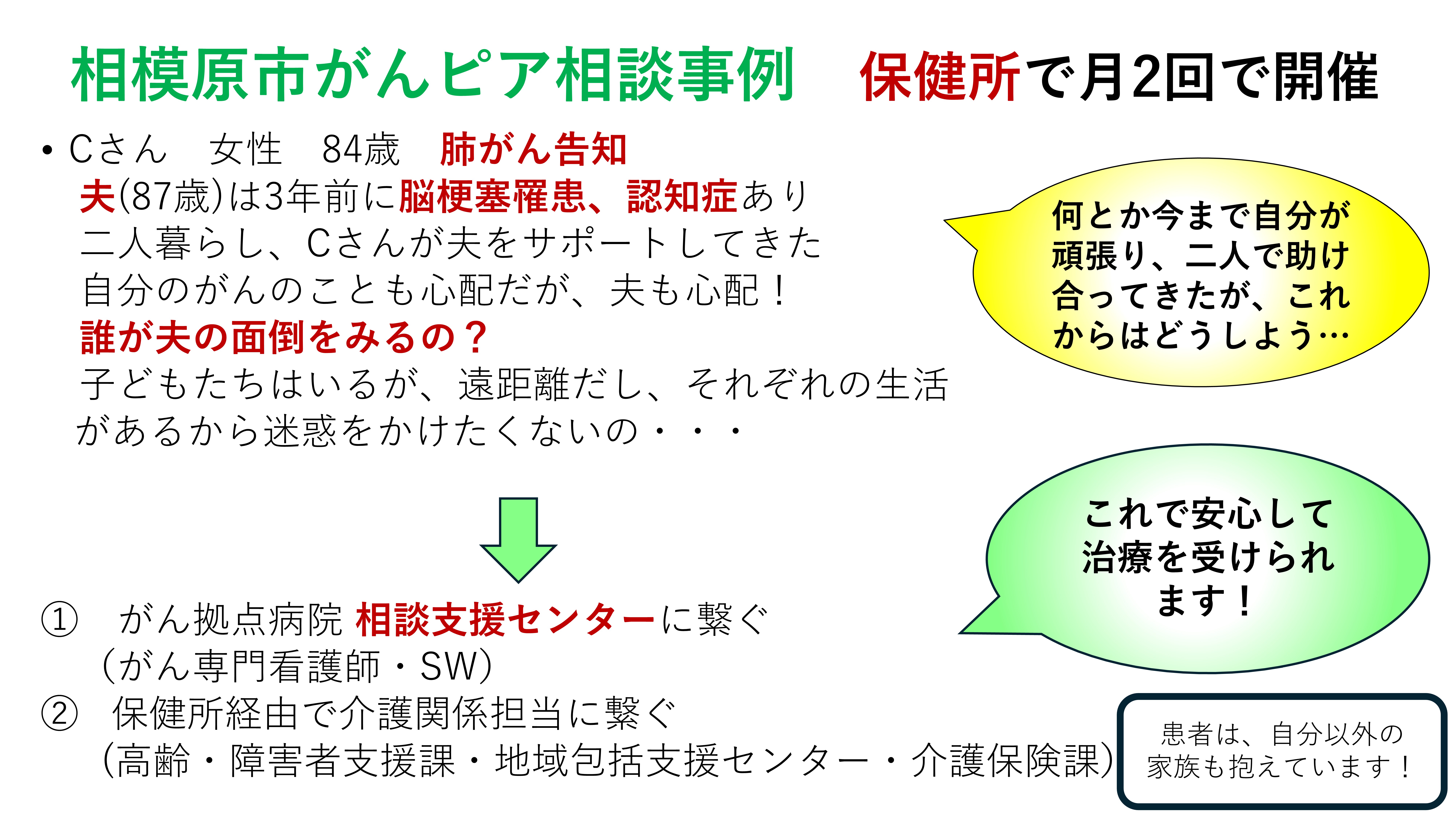 相模原市がんピア相談事例　保健所で月2回で開催

• Cさん　女性　84歳　肺がん告知
夫(87歳)は3年前に脳梗塞罹患、認知症あり
二人暮らし、Cさんが夫をサポートしてきた
自分のがんのことも心配だが、夫も心配！
誰が夫の面倒をみるの？
子どもたちはいるが、遠距離だし、それぞれの生活があるから迷惑をかけたくないの・・・

何とか今まで自分が頑張り、二人で助け合ってきたが、これからはどうしよう…

① 　がん拠点病院 相談支援センターに繋ぐ
（がん専門看護師・SW）
② 　保健所経由で介護関係担当に繋ぐ
（高齢・障害者支援課・地域包括支援センター・介護保険課）

これで安心して治療を受けられます！

患者は、自分以外の家族も抱えています！